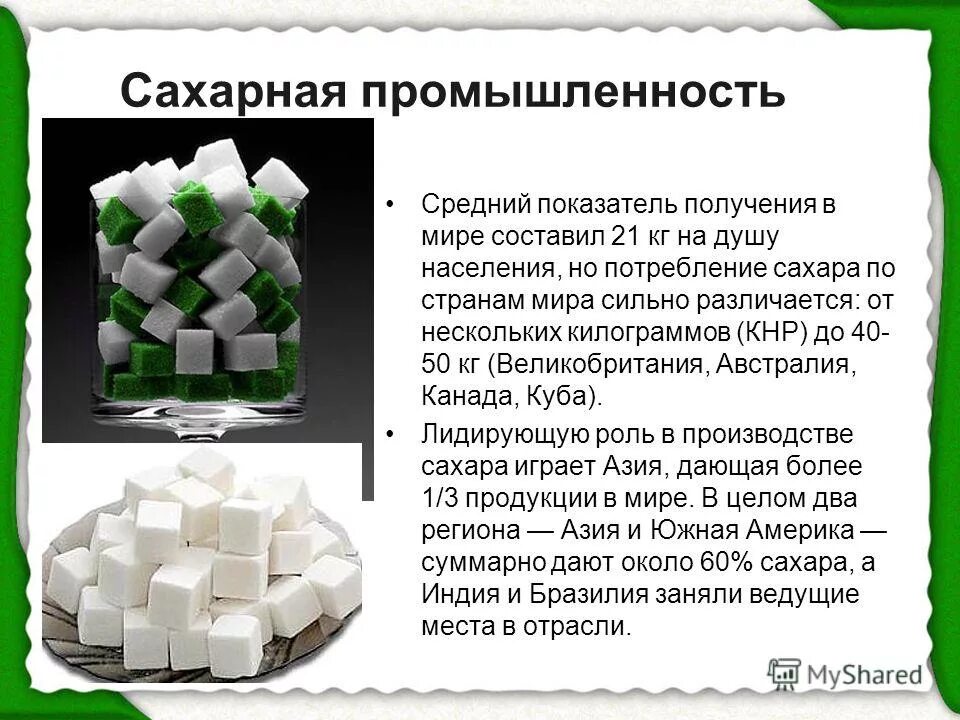 Сахарная промышленность

• Средний показатель получения в мире составил 21 кг на душу населения, но потребление сахара по странам мира сильно различается: от нескольких килограммов (КНР) до 40-50 кг (Великобритания, Австралия, Канада, Куба).

• Лидирующую роль в производстве сахара играет Азия, дающая более 1/3 продукции в мире. В целом два региона — Азия и Южная Америка — суммарно дают около 60% сахара, а Индия и Бразилия заняли ведущие места в отрасли.

MyShared